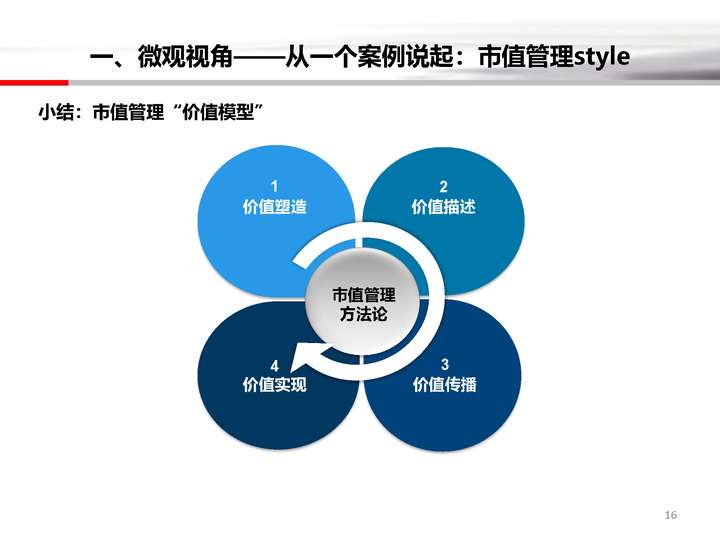 一、微观视角——从一个案例说起：市值管理style

小结：市值管理“价值模型”

1
价值塑造

2
价值描述

市值管理
方法论

4
价值实现

3
价值传播

16